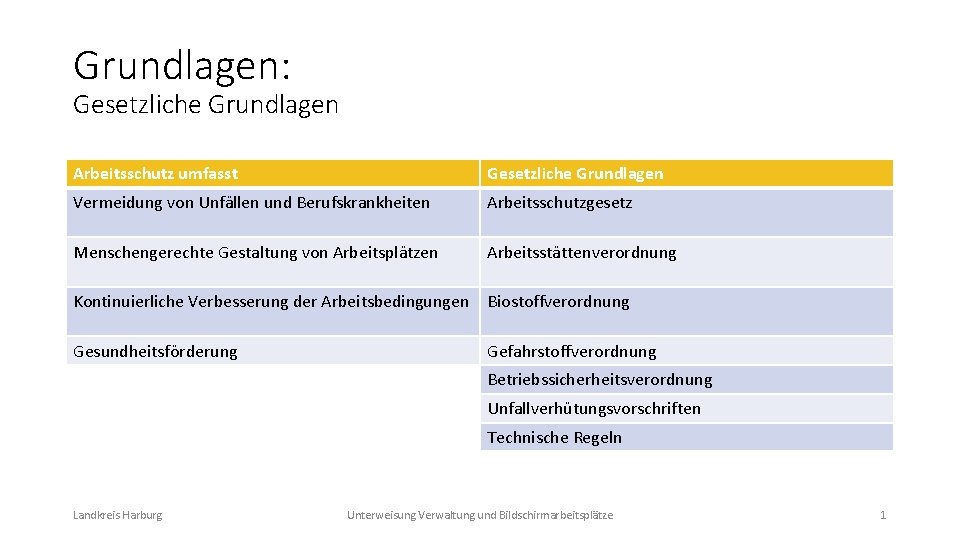 Grundlagen:
Gesetzliche Grundlagen

| Arbeitsschutz umfasst | Gesetzliche Grundlagen |
|---|---|
| Vermeidung von Unfällen und Berufskrankheiten | Arbeitsschutzgesetz |
| Menschengerechte Gestaltung von Arbeitsplätzen | Arbeitsstättenverordnung |
| Kontinuierliche Verbesserung der Arbeitsbedingungen | Biostoffverordnung |
| Gesundheitsförderung | Gefahrstoffverordnung |
| | Betriebssicherheitsverordnung |
| | Unfallverhütungsvorschriften |
| | Technische Regeln |

Landkreis Harburg

Unterweisung Verwaltung und Bildschirmarbeitsplätze

1